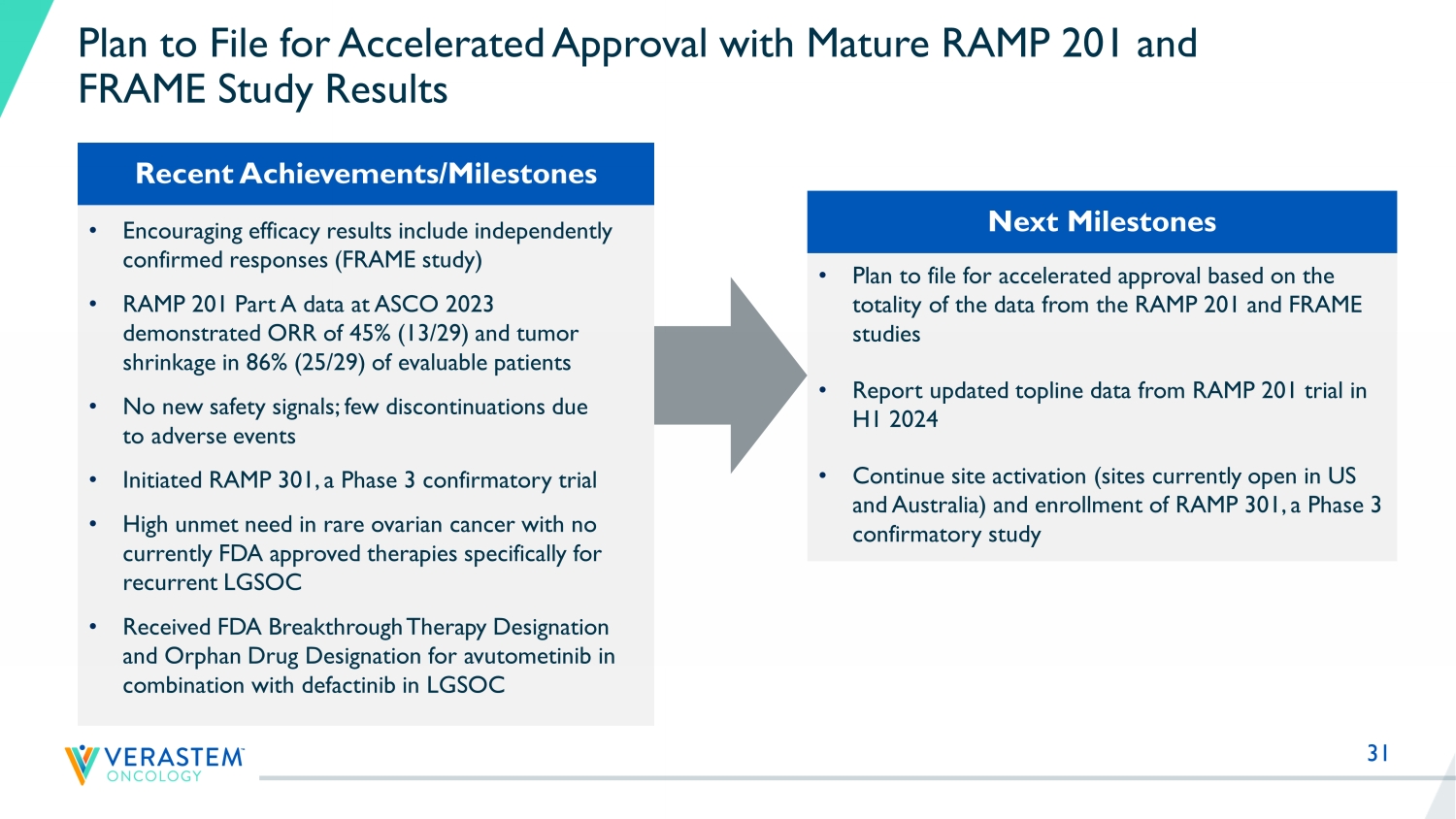 Plan to File for Accelerated Approval with Mature RAMP 201 and FRAME Study Results

Recent Achievements/Milestones

• Encouraging efficacy results include independently confirmed responses (FRAME study)

• RAMP 201 Part A data at ASCO 2023 demonstrated ORR of 45% (13/29) and tumor shrinkage in 86% (25/29) of evaluable patients

• No new safety signals; few discontinuations due to adverse events

• Initiated RAMP 301, a Phase 3 confirmatory trial

• High unmet need in rare ovarian cancer with no currently FDA approved therapies specifically for recurrent LGSOC

• Received FDA Breakthrough Therapy Designation and Orphan Drug Designation for avutometinib in combination with defactinib in LGSOC

Next Milestones

• Plan to file for accelerated approval based on the totality of the data from the RAMP 201 and FRAME studies

• Report updated topline data from RAMP 201 trial in H1 2024

• Continue site activation (sites currently open in US and Australia) and enrollment of RAMP 301, a Phase 3 confirmatory study

VERASTEM ONCOLOGY

31